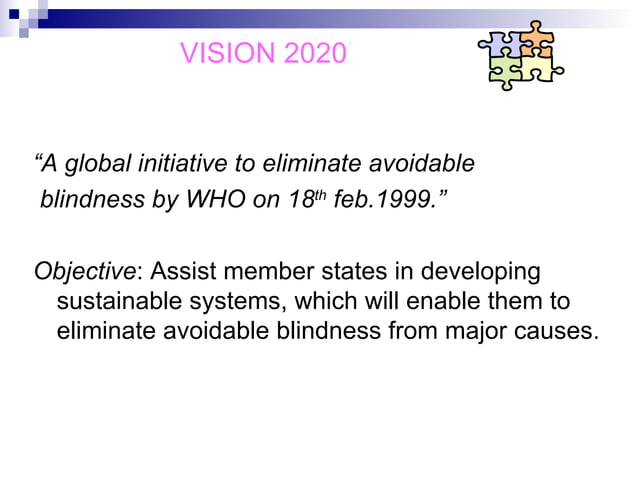 VISION 2020

“A global initiative to eliminate avoidable blindness by WHO on 18$^{th}$ feb.1999.”

Objective: Assist member states in developing sustainable systems, which will enable them to eliminate avoidable blindness from major causes.